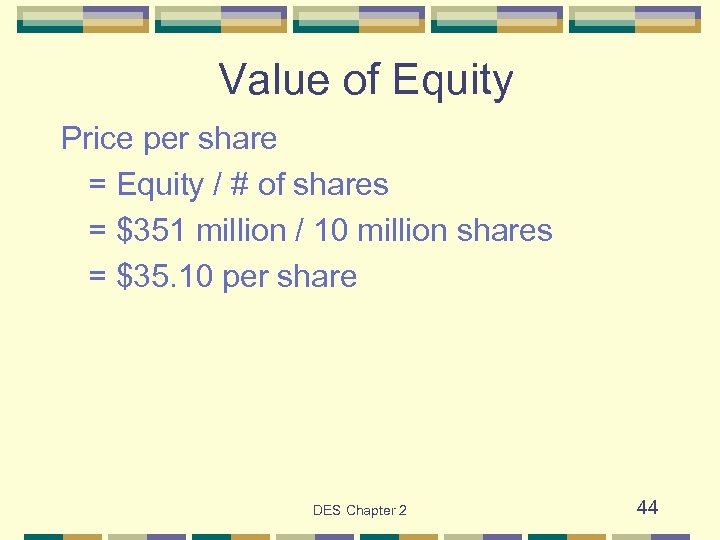 Value of Equity

Price per share

= Equity / # of shares

= \$351 million / 10 million shares

= \$35.10 per share

DES Chapter 2

44